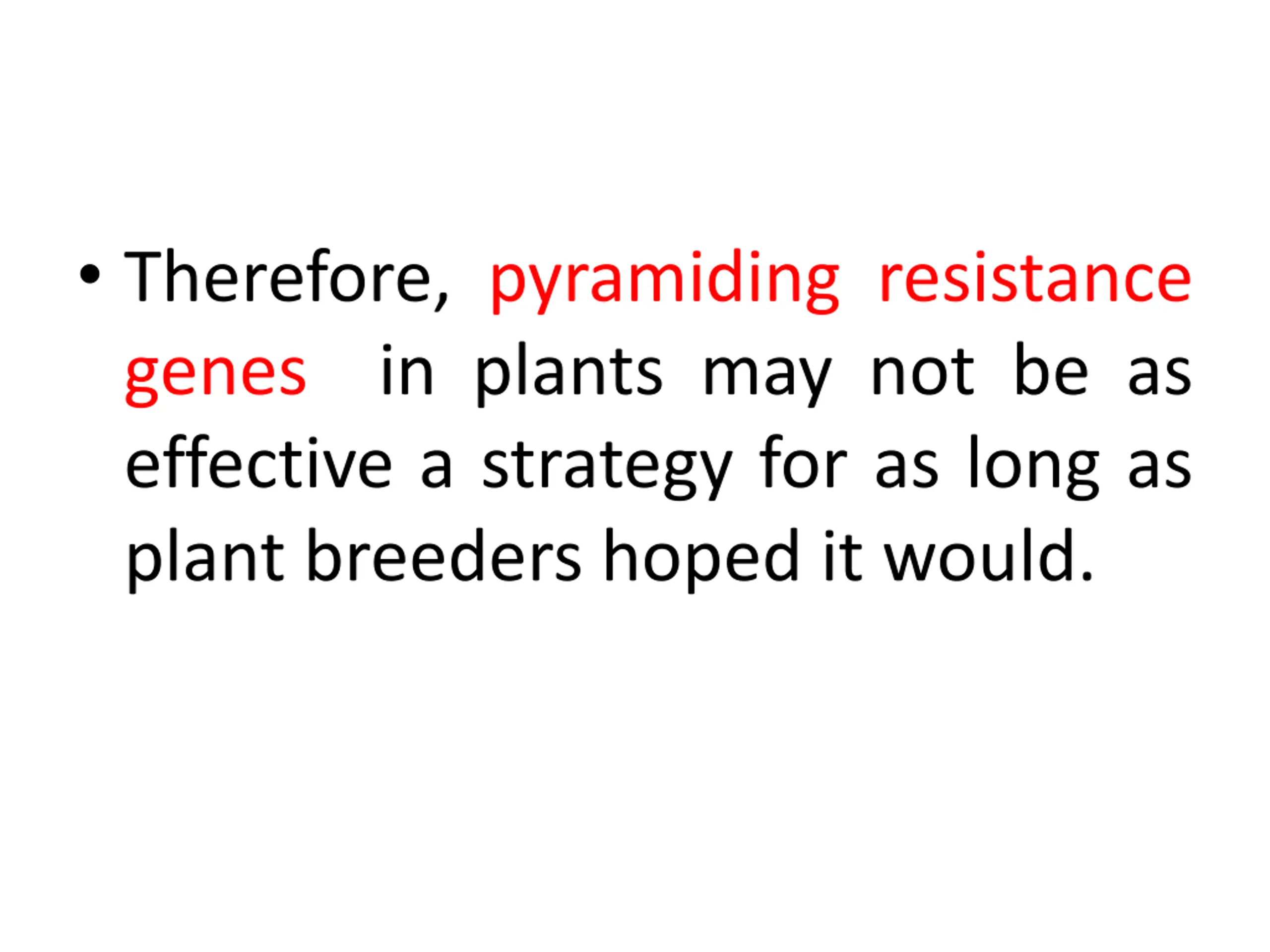 • Therefore, pyramiding resistance genes in plants may not be as effective a strategy for as long as plant breeders hoped it would.